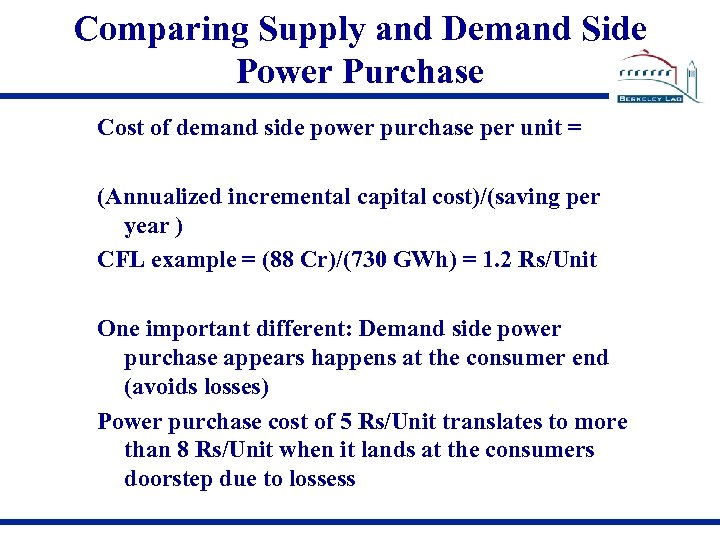 Comparing Supply and Demand Side Power Purchase

BERKELEY LAB

Cost of demand side power purchase per unit =

(Annualized incremental capital cost)/(saving per year )

CFL example = (88 Cr)/(730 GWh) = 1.2 Rs/Unit

One important different: Demand side power purchase appears happens at the consumer end (avoids losses)

Power purchase cost of 5 Rs/Unit translates to more than 8 Rs/Unit when it lands at the consumers doorstep due to lossess